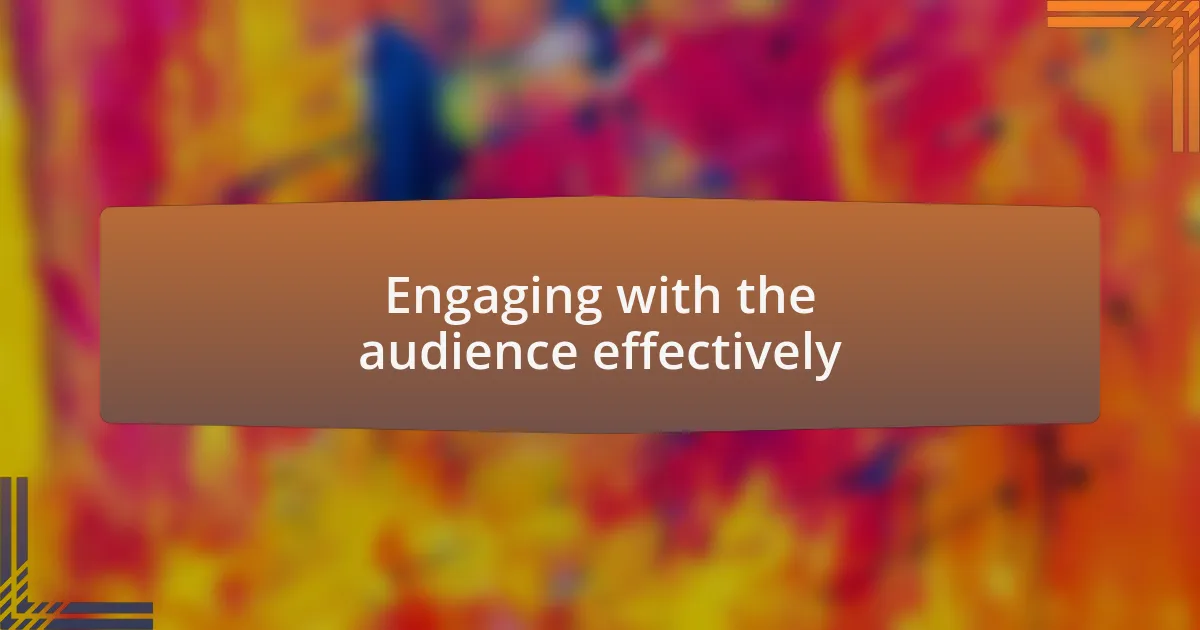 Engaging with the audience effectively